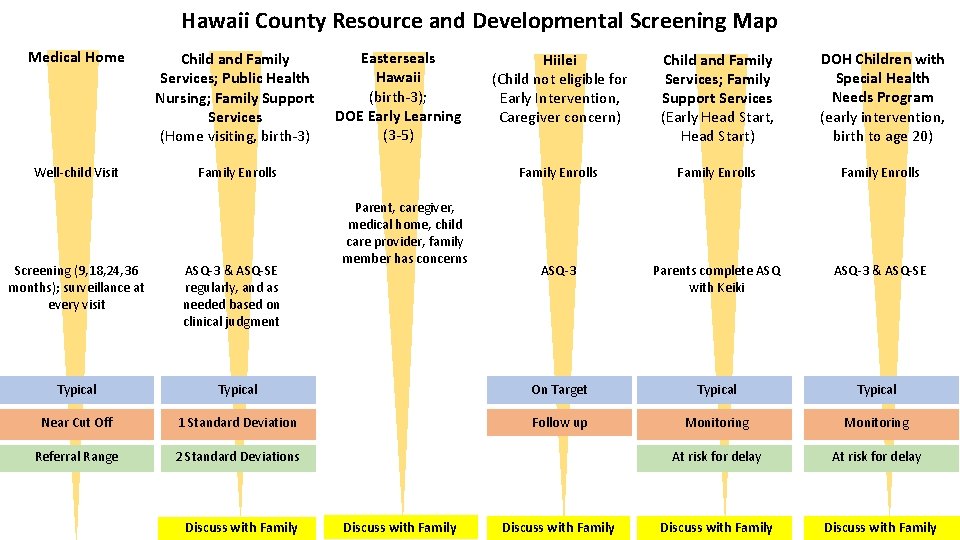 Hawaii County Resource and Developmental Screening Map

Medical Home

Well-child Visit

Screening (9,18,24,36 months); surveillance at every visit

Typical

Near Cut Off

Referral Range

Child and Family Services; Public Health Nursing; Family Support Services (Home visiting, birth-3)

Family Enrolls

ASQ-3 & ASQ-SE regularly, and as needed based on clinical judgment

Typical

1 Standard Deviation

2 Standard Deviations

Discuss with Family

Easterseals Hawaii (birth-3); DOE Early Learning (3-5)

Parent, caregiver, medical home, child care provider, family member has concerns

Discuss with Family

Hiilei (Child not eligible for Early Intervention, Caregiver concern)

Family Enrolls

ASQ-3

On Target

Follow up

Discuss with Family

Child and Family Services; Family Support Services (Early Head Start, Head Start)

Family Enrolls

Parents complete ASQ with Keiki

Typical

Monitoring

At risk for delay

Discuss with Family

DOH Children with Special Health Needs Program (early intervention, birth to age 20)

Family Enrolls

ASQ-3 & ASQ-SE

Typical

Monitoring

At risk for delay

Discuss with Family